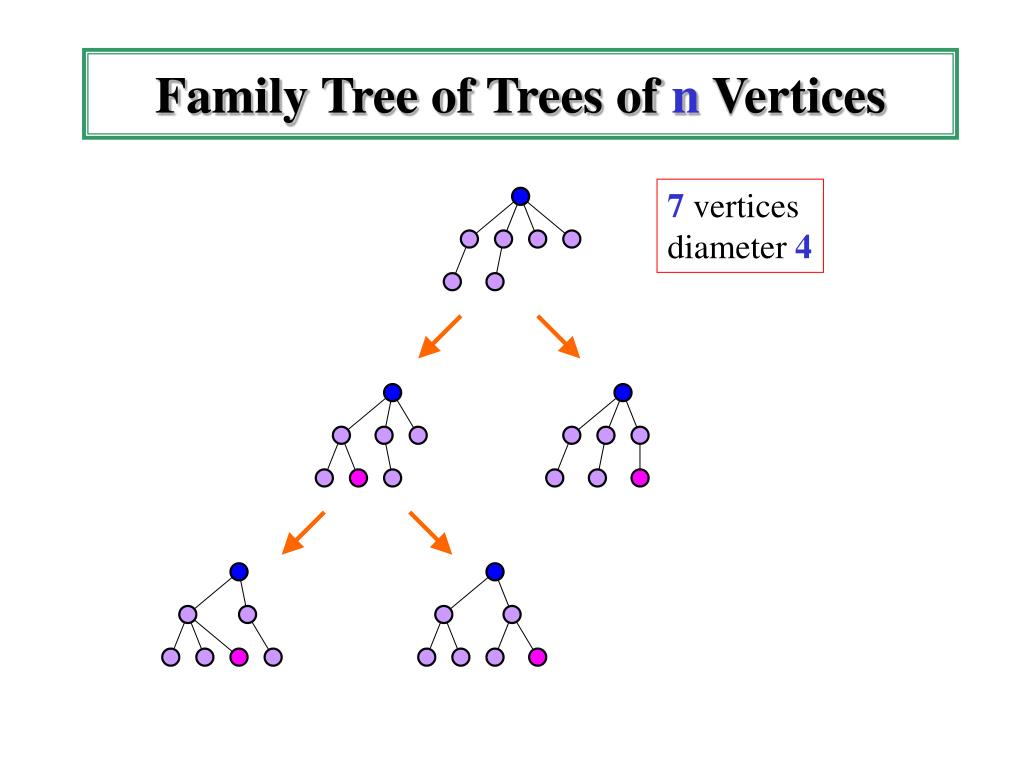 Family Tree of Trees of n Vertices

7 vertices
diameter 4